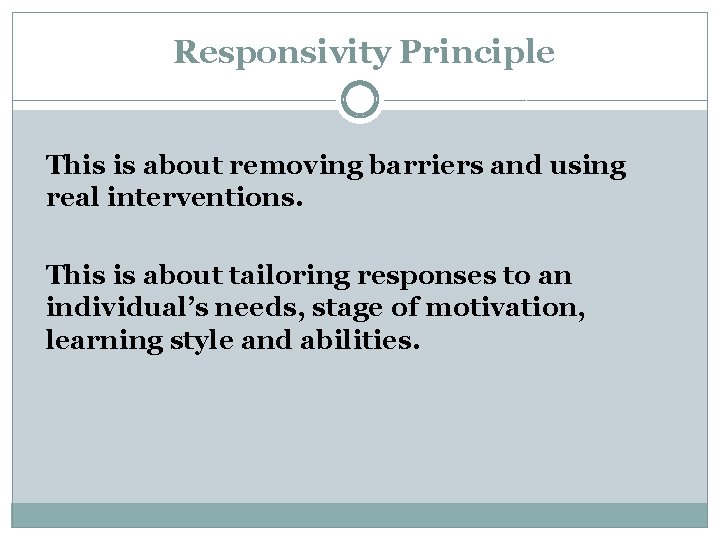 Responsivity Principle

This is about removing barriers and using real interventions.

This is about tailoring responses to an individual’s needs, stage of motivation, learning style and abilities.